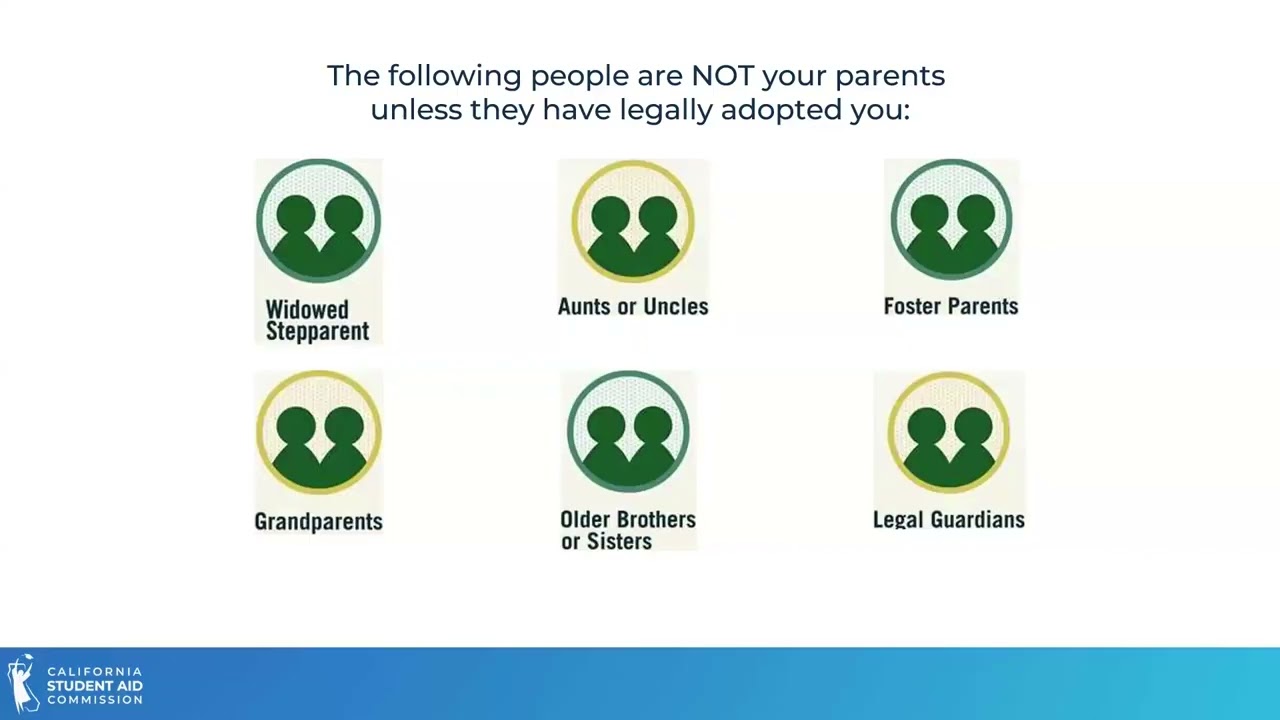 The following people are NOT your parents unless they have legally adopted you:

Widowed
Stepparent

Aunts or Uncles

Foster Parents

Grandparents

Older Brothers
or Sisters

Legal Guardians

CALIFORNIA
STUDENT AID
COMMISSION